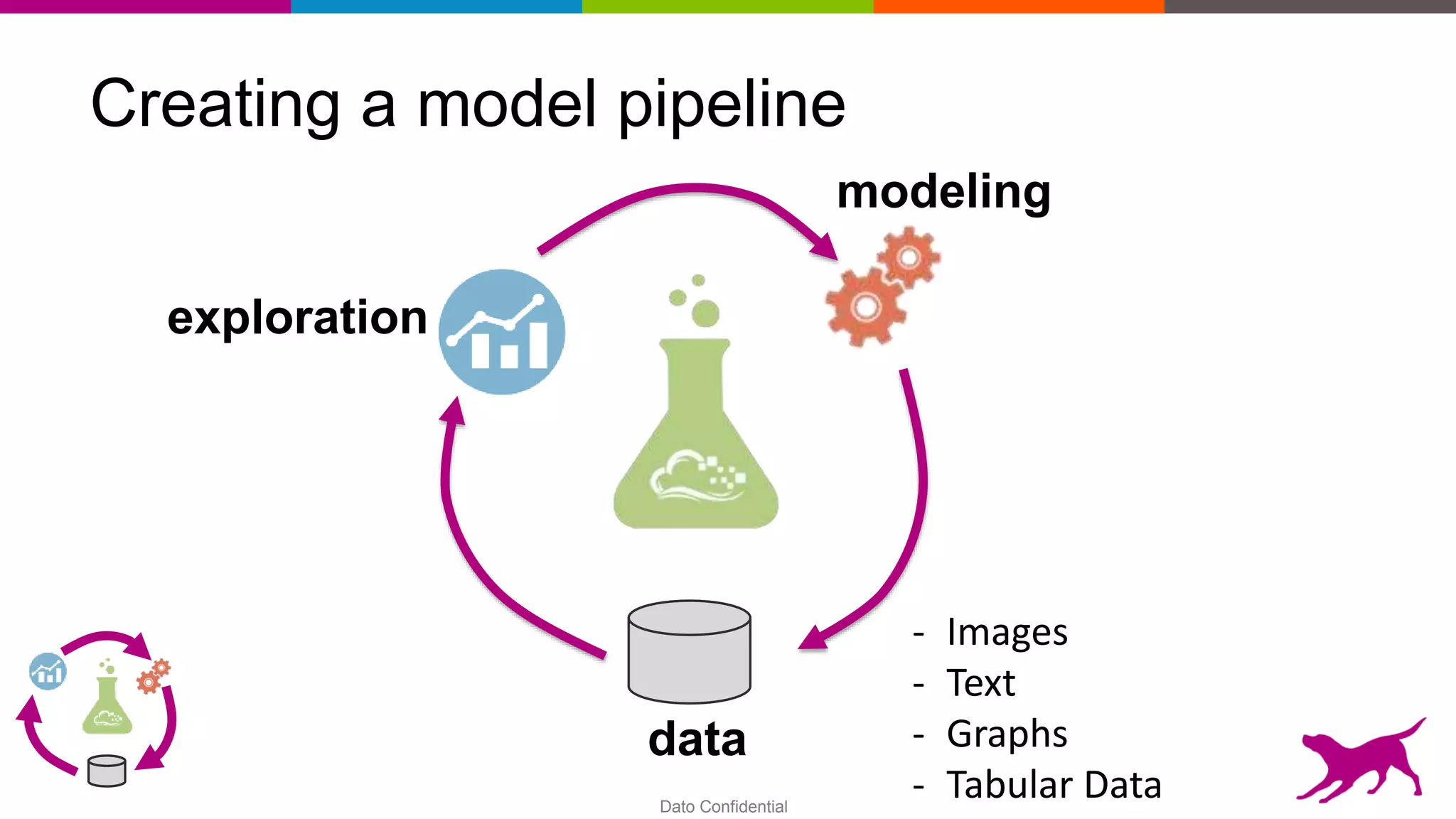 Creating a model pipeline

modeling

exploration

data

- Images
- Text
- Graphs
- Tabular Data

Dato Confidential